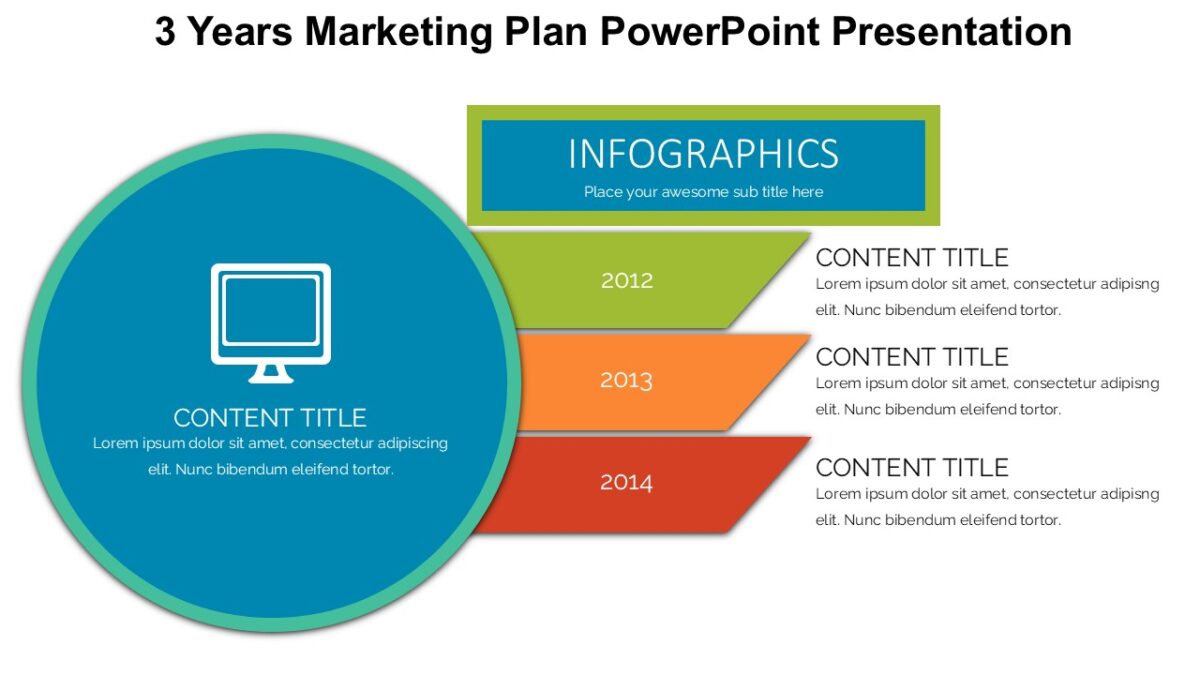 3 Years Marketing Plan PowerPoint Presentation

INFOGRAPHICS
Place your awesome sub title here

CONTENT TITLE
Lorem ipsum dolor sit amet, consectetur adipiscing elit. Nunc bibendum eleifend tortor.

2012

CONTENT TITLE
Lorem ipsum dolor sit amet, consectetur adipisng elit. Nunc bibendum eleifend tortor.

2013

CONTENT TITLE
Lorem ipsum dolor sit amet, consectetur adipisng elit. Nunc bibendum eleifend tortor.

2014

CONTENT TITLE
Lorem ipsum dolor sit amet, consectetur adipisng elit. Nunc bibendum eleifend tortor.